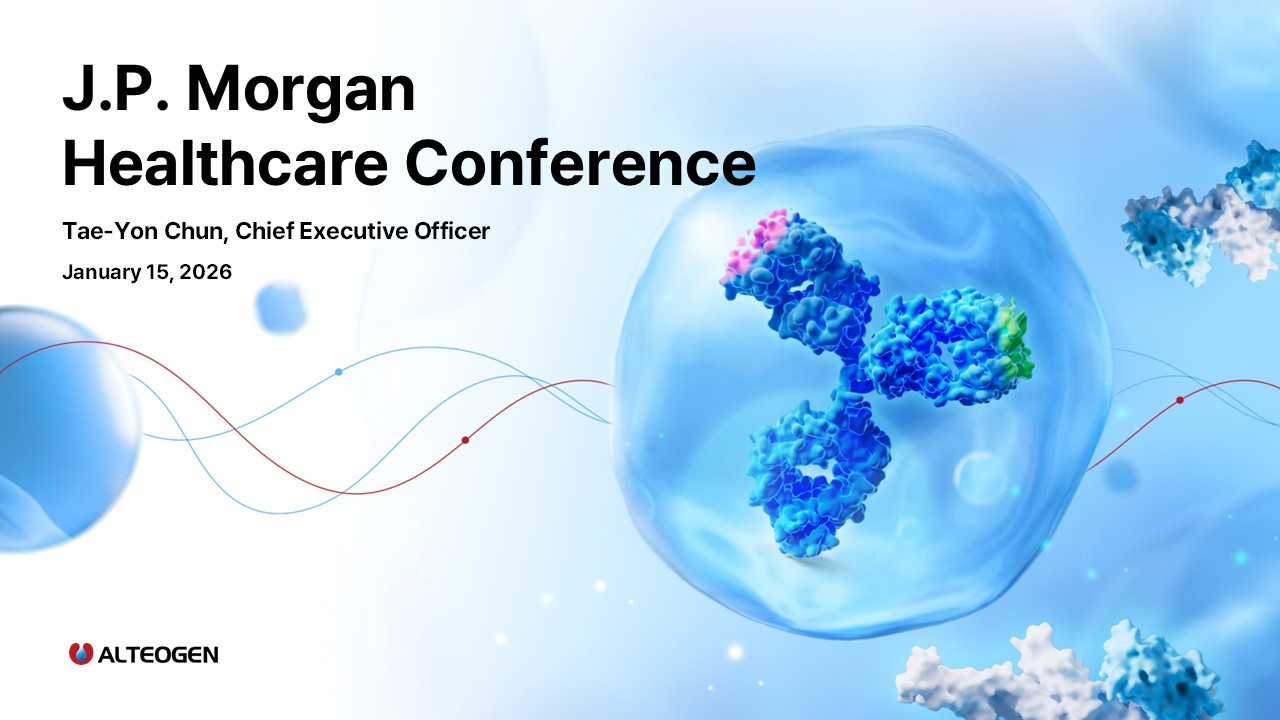 J.P. Morgan Healthcare Conference

Tae-Yon Chun, Chief Executive Officer

January 15, 2026

ALTEOGEN